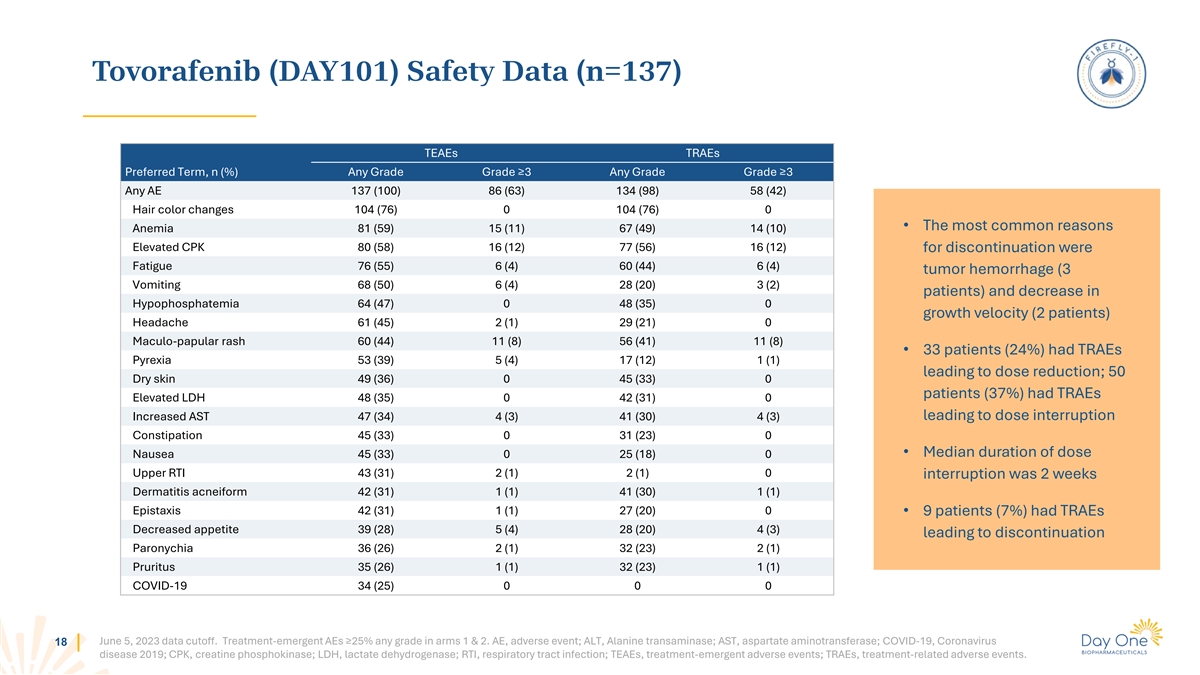 Tovorafenib (DAY101) Safety Data (n=137)

FIREFLY-1

| | TEAEs | | TRAEs | |
|---|---|---|---|---|
| Preferred Term, n (%) | Any Grade | Grade ≥3 | Any Grade | Grade ≥3 |
| Any AE | 137 (100) | 86 (63) | 134 (98) | 58 (42) |
| Hair color changes | 104 (76) | 0 | 104 (76) | 0 |
| Anemia | 81 (59) | 15 (11) | 67 (49) | 14 (10) |
| Elevated CPK | 80 (58) | 16 (12) | 77 (56) | 16 (12) |
| Fatigue | 76 (55) | 6 (4) | 60 (44) | 6 (4) |
| Vomiting | 68 (50) | 6 (4) | 28 (20) | 3 (2) |
| Hypophosphatemia | 64 (47) | 0 | 48 (35) | 0 |
| Headache | 61 (45) | 2 (1) | 29 (21) | 0 |
| Maculo-papular rash | 60 (44) | 11 (8) | 56 (41) | 11 (8) |
| Pyrexia | 53 (39) | 5 (4) | 17 (12) | 1 (1) |
| Dry skin | 49 (36) | 0 | 45 (33) | 0 |
| Elevated LDH | 48 (35) | 0 | 42 (31) | 0 |
| Increased AST | 47 (34) | 4 (3) | 41 (30) | 4 (3) |
| Constipation | 45 (33) | 0 | 31 (23) | 0 |
| Nausea | 45 (33) | 0 | 25 (18) | 0 |
| Upper RTI | 43 (31) | 2 (1) | 2 (1) | 0 |
| Dermatitis acneiform | 42 (31) | 1 (1) | 41 (30) | 1 (1) |
| Epistaxis | 42 (31) | 1 (1) | 27 (20) | 0 |
| Decreased appetite | 39 (28) | 5 (4) | 28 (20) | 4 (3) |
| Paronychia | 36 (26) | 2 (1) | 32 (23) | 2 (1) |
| Pruritus | 35 (26) | 1 (1) | 32 (23) | 1 (1) |
| COVID-19 | 34 (25) | 0 | 0 | 0 |

• The most common reasons for discontinuation were tumor hemorrhage (3 patients) and decrease in growth velocity (2 patients)

• 33 patients (24%) had TRAEs leading to dose reduction; 50 patients (37%) had TRAEs leading to dose interruption

• Median duration of dose interruption was 2 weeks

• 9 patients (7%) had TRAEs leading to discontinuation

18

June 5, 2023 data cutoff. Treatment-emergent AEs ≥25% any grade in arms 1 & 2. AE, adverse event; ALT, Alanine transaminase; AST, aspartate aminotransferase; COVID-19, Coronavirus disease 2019; CPK, creatine phosphokinase; LDH, lactate dehydrogenase; RTI, respiratory tract infection; TEAEs, treatment-emergent adverse events; TRAEs, treatment-related adverse events.

Day One BIOPHARMACEUTICALS